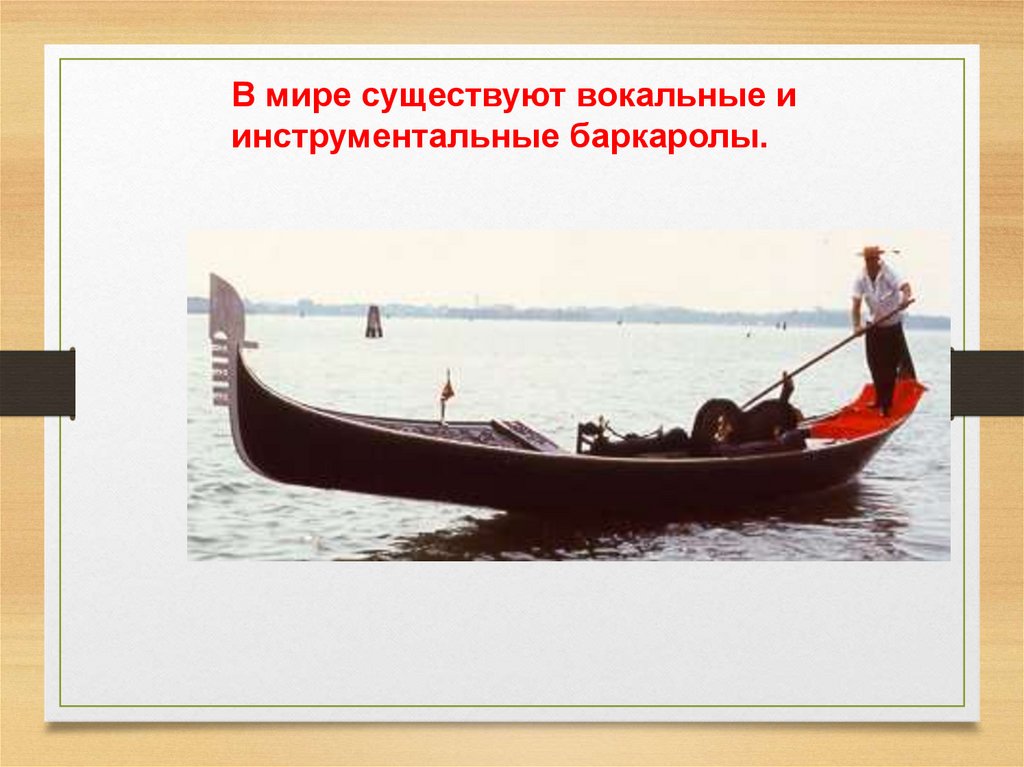 В мире существуют вокальные и инструментальные баркаролы.